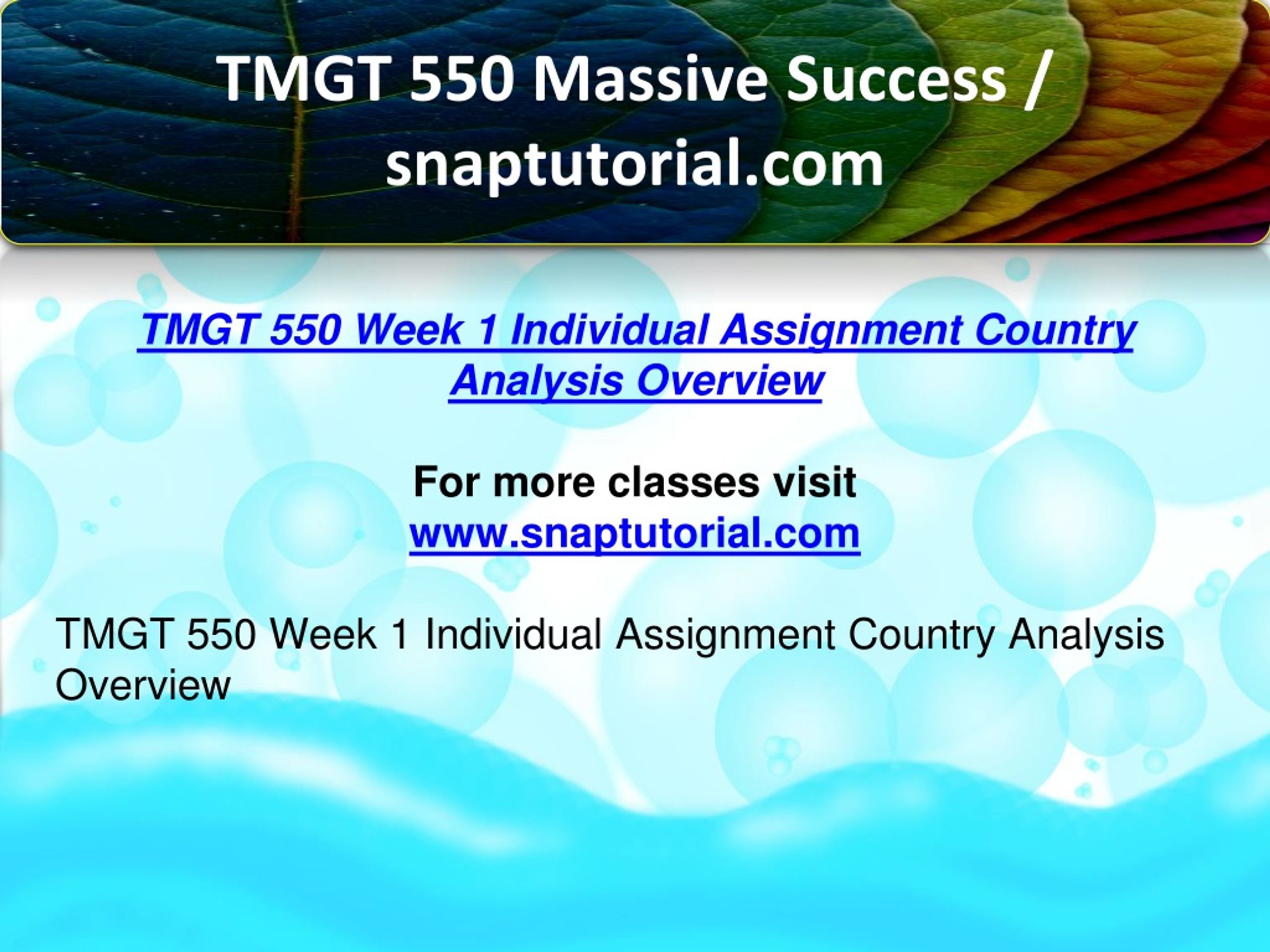 TMGT 550 Massive Success / snaptutorial.com

TMGT 550 Week 1 Individual Assignment Country Analysis Overview

For more classes visit
www.snaptutorial.com

TMGT 550 Week 1 Individual Assignment Country Analysis Overview